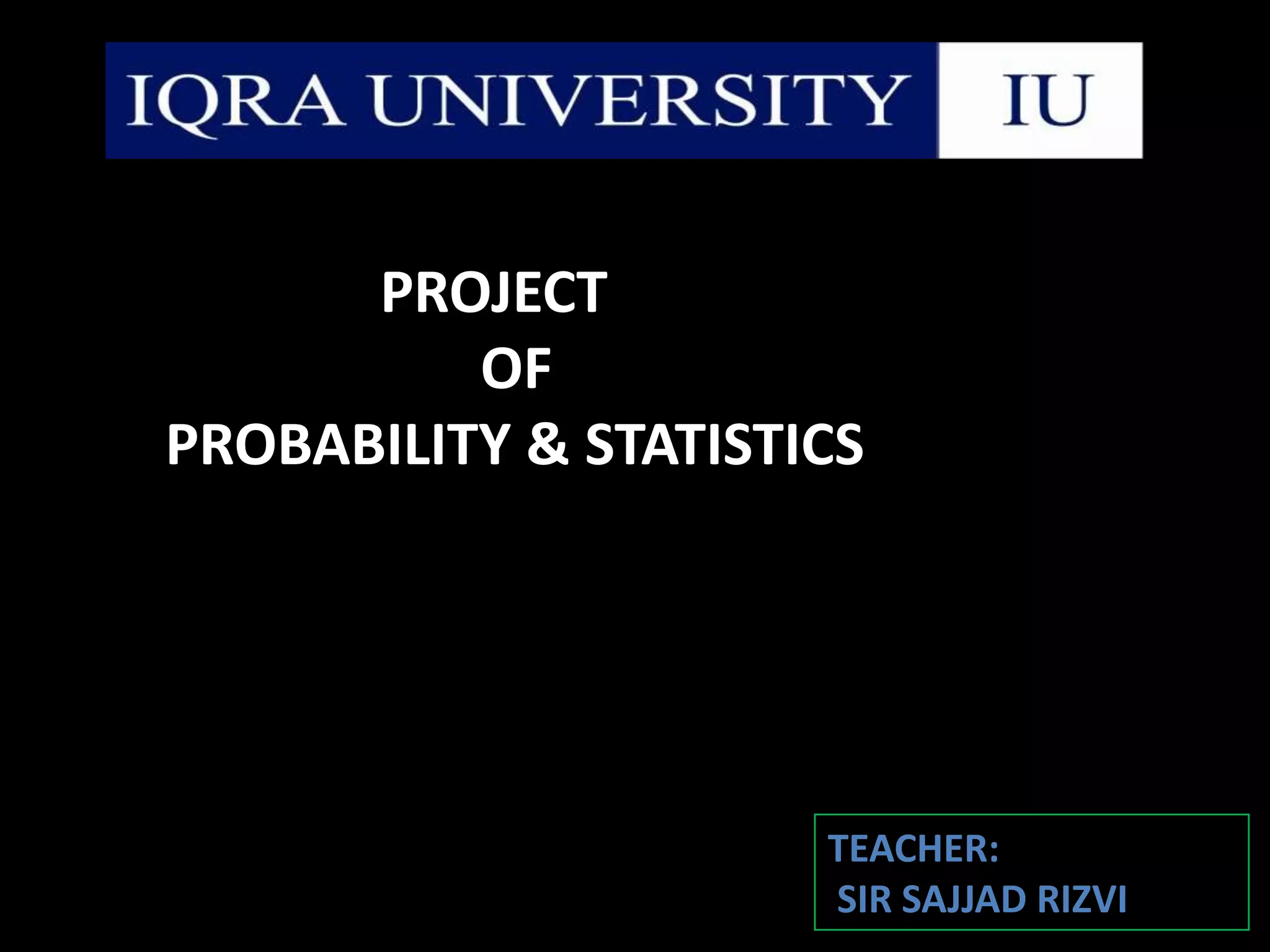 IQRA UNIVERSITY IU

PROJECT
OF
PROBABILITY & STATISTICS

TEACHER:
SIR SAJJAD RIZVI